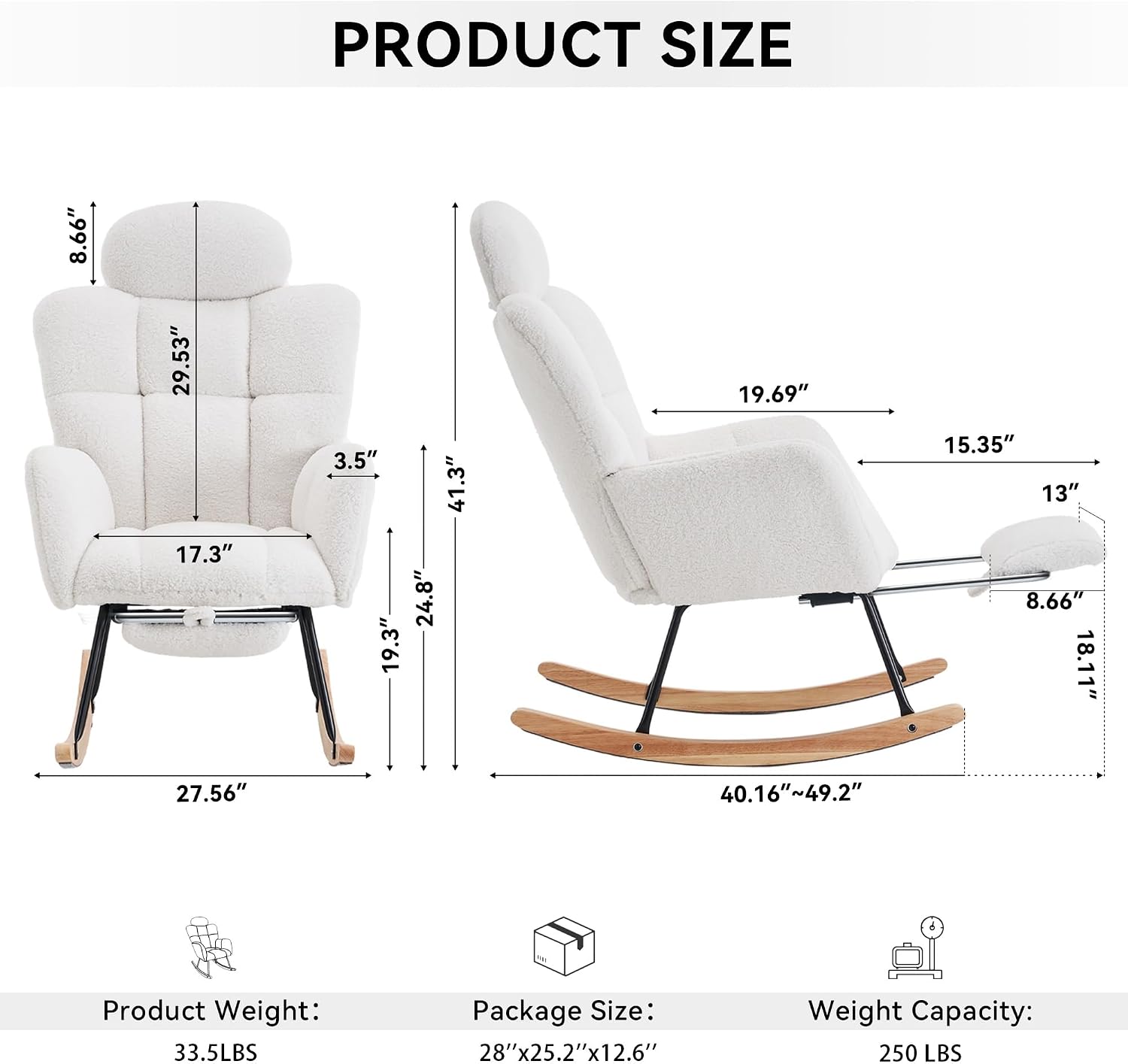 PRODUCT SIZE

8.66″

29.53″

3.5″

17.3″

19.3″

24.8″

41.3″

27.56″

19.69″

15.35″

13″

8.66″

18.11″

40.16″~49.2″

Product Weight：

33.5LBS

Package Size：

28′′x25.2′′x12.6′′

Weight Capacity:

250 LBS